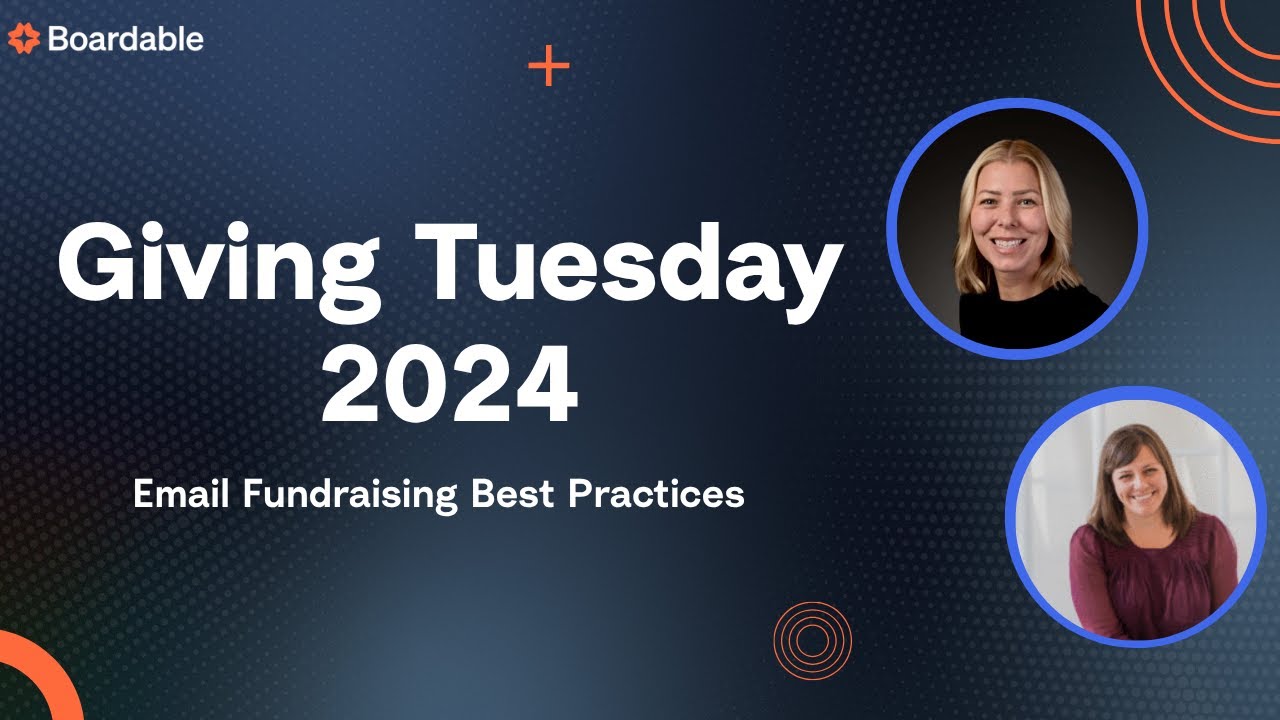 Boardable

Giving Tuesday 2024

Email Fundraising Best Practices